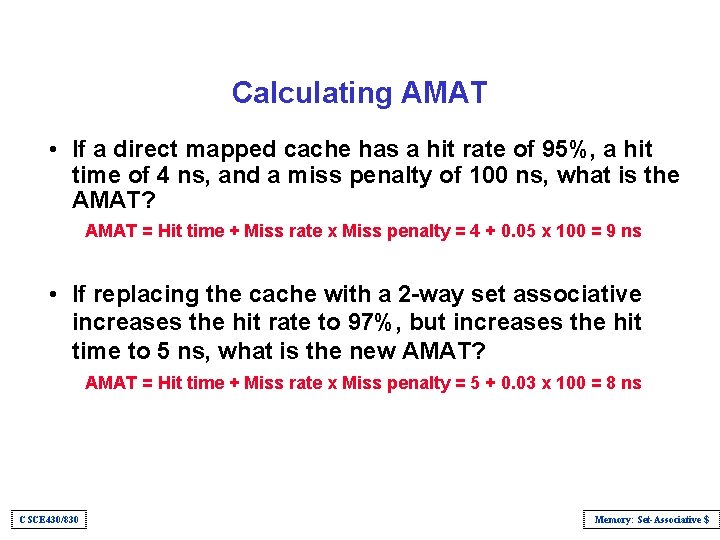 Calculating AMAT

• If a direct mapped cache has a hit rate of 95%, a hit time of 4 ns, and a miss penalty of 100 ns, what is the AMAT?

AMAT = Hit time + Miss rate x Miss penalty = 4 + 0.05 x 100 = 9 ns

• If replacing the cache with a 2-way set associative increases the hit rate to 97%, but increases the hit time to 5 ns, what is the new AMAT?

AMAT = Hit time + Miss rate x Miss penalty = 5 + 0.03 x 100 = 8 ns

CSCE430/830

Memory: Set-Associative $